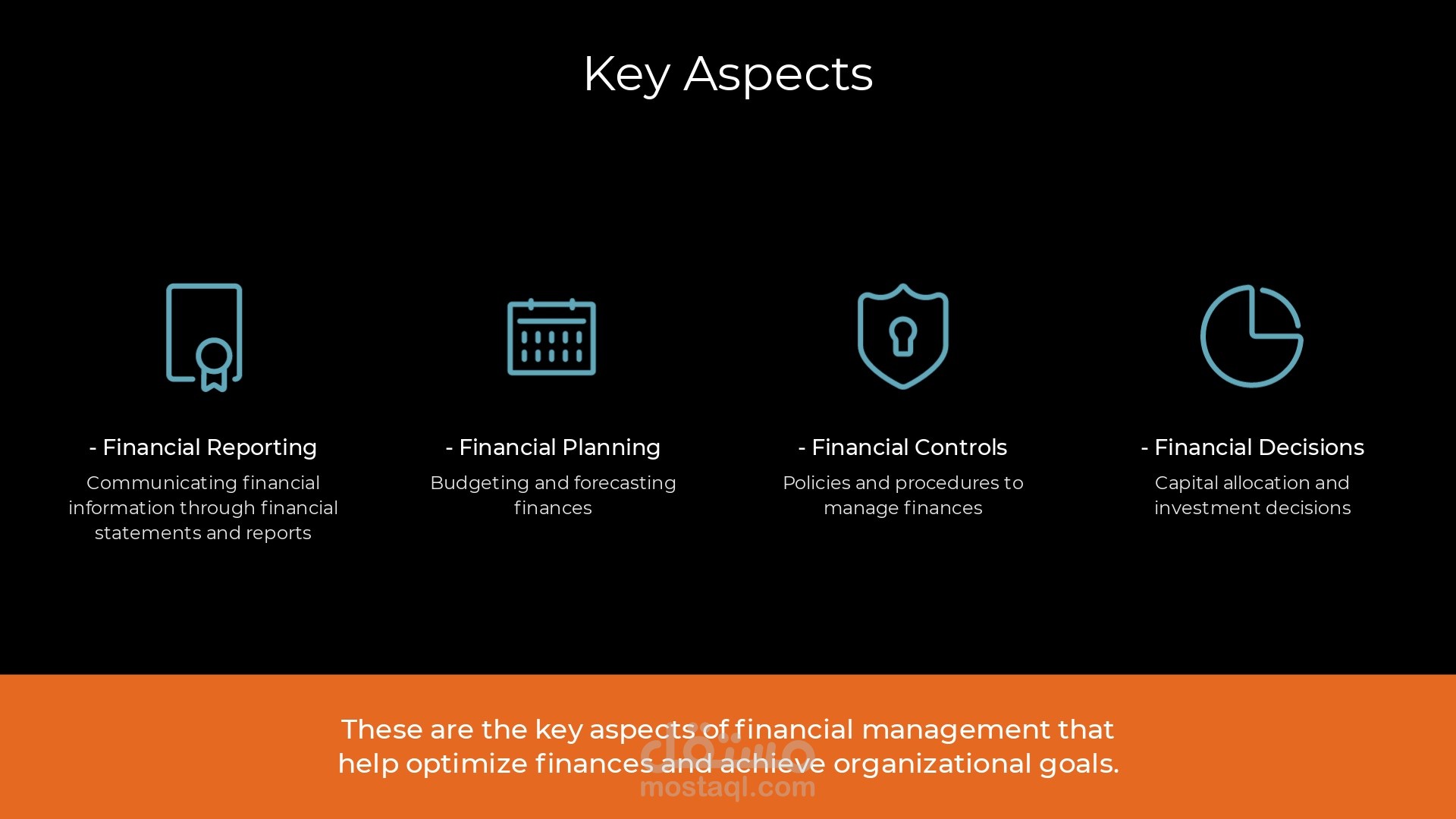 Key Aspects

- Financial Reporting

Communicating financial information through financial statements and reports

- Financial Planning

Budgeting and forecasting finances

- Financial Controls

Policies and procedures to manage finances

- Financial Decisions

Capital allocation and investment decisions

These are the key aspects of financial management that help optimize finances and achieve organizational goals.

مستقل
mostaql.com